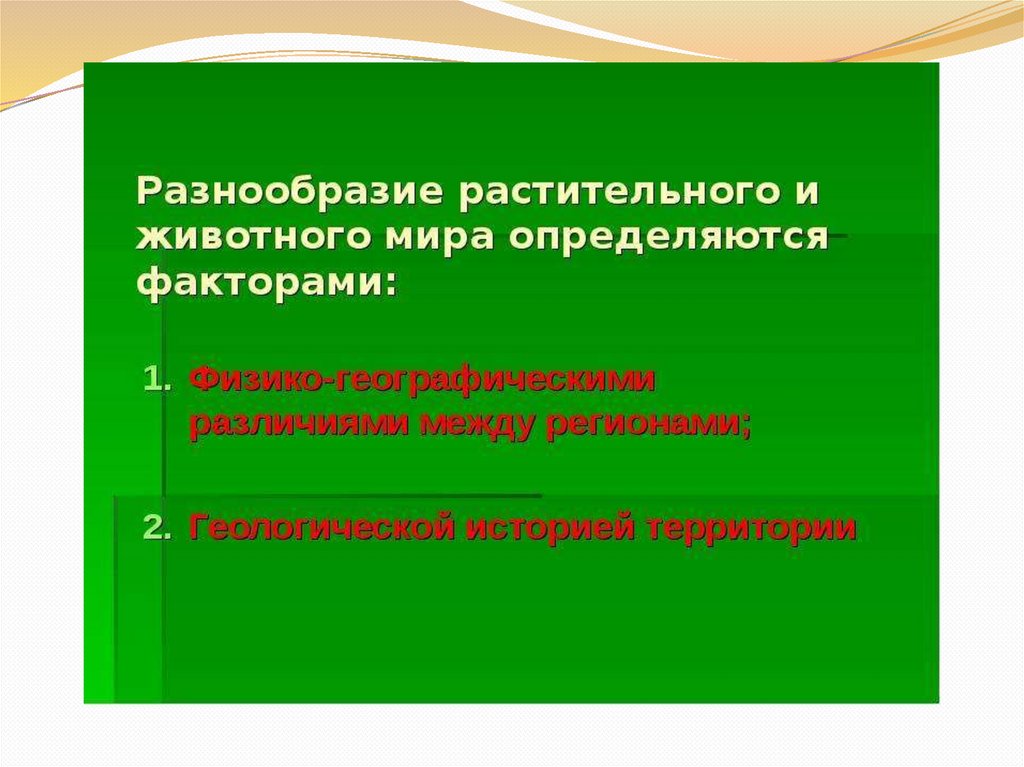 Разнообразие растительного и животного мира определяются факторами:

1. Физико-географическими различиями между регионами;

2. Геологической историей территории